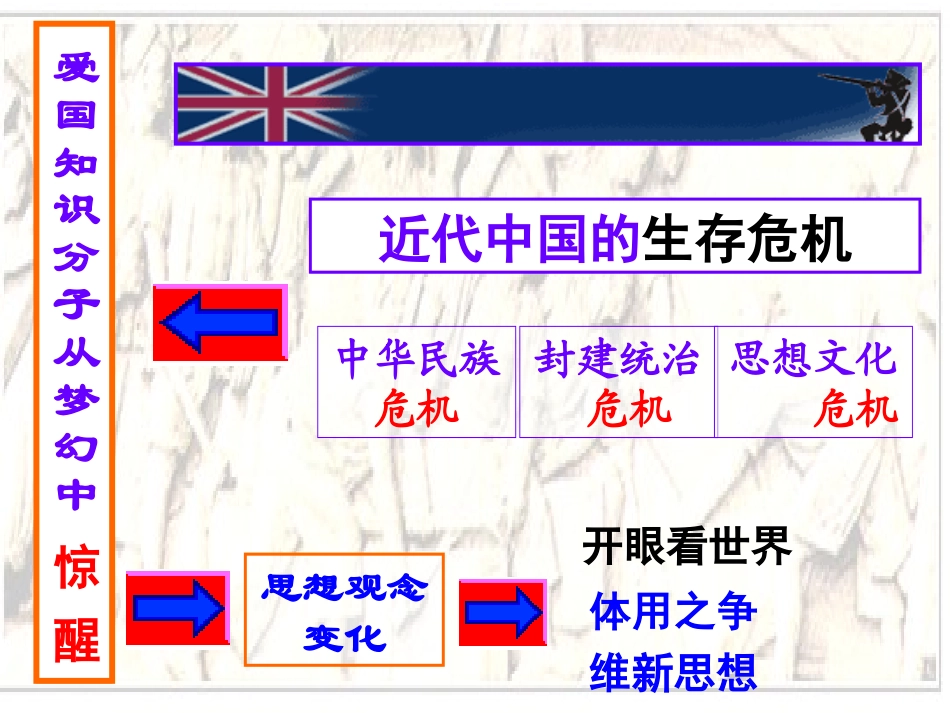 爱国知识分子从梦幻中惊醒

近代中国的生存危机

中华民族危机

封建统治危机

思想文化危机

思想观念变化

开眼看世界

体用之争

维新思想